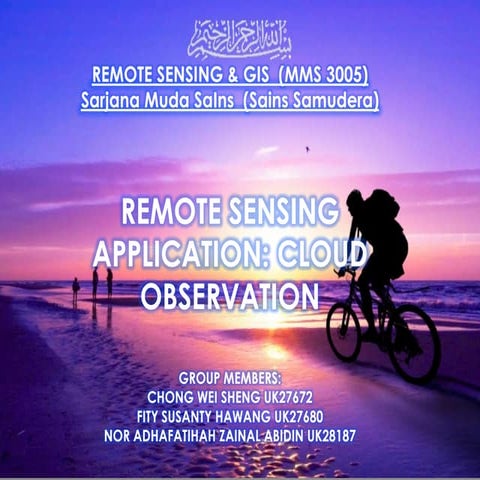 بسم الله الرحمن الرحيم

REMOTE SENSING & GIS (MMS 3005)
Sarjana Muda Sains (Sains Samudera)

REMOTE SENSING APPLICATION: CLOUD OBSERVATION

GROUP MEMBERS:
CHONG WEI SHENG UK27672
FITY SUSANTY HAWANG UK27680
NOR ADHAFATIHAH ZAINAL ABIDIN UK28187